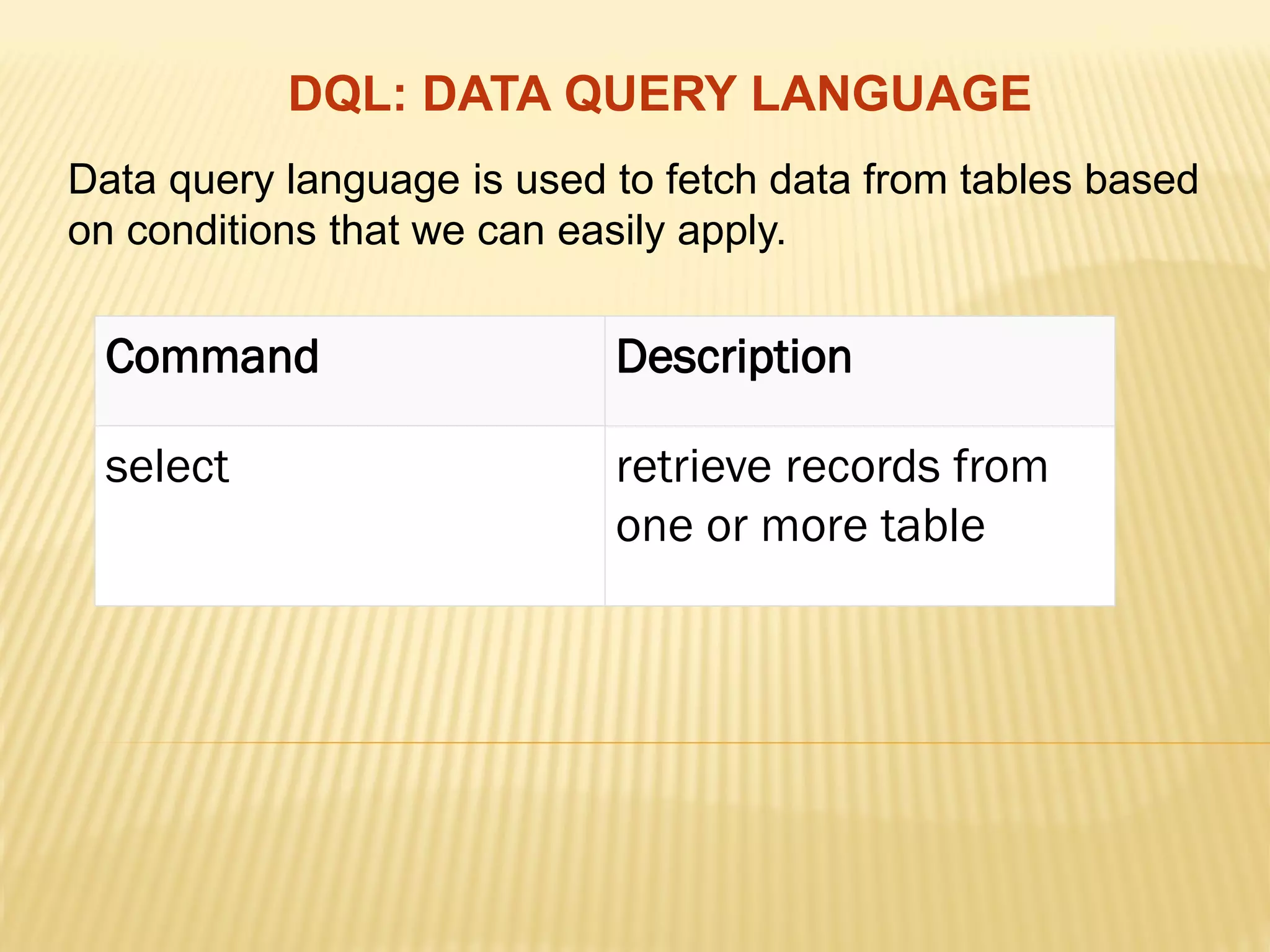 DQL: DATA QUERY LANGUAGE

Data query language is used to fetch data from tables based on conditions that we can easily apply.

| Command | Description |
|---|---|
| select | retrieve records from one or more table |